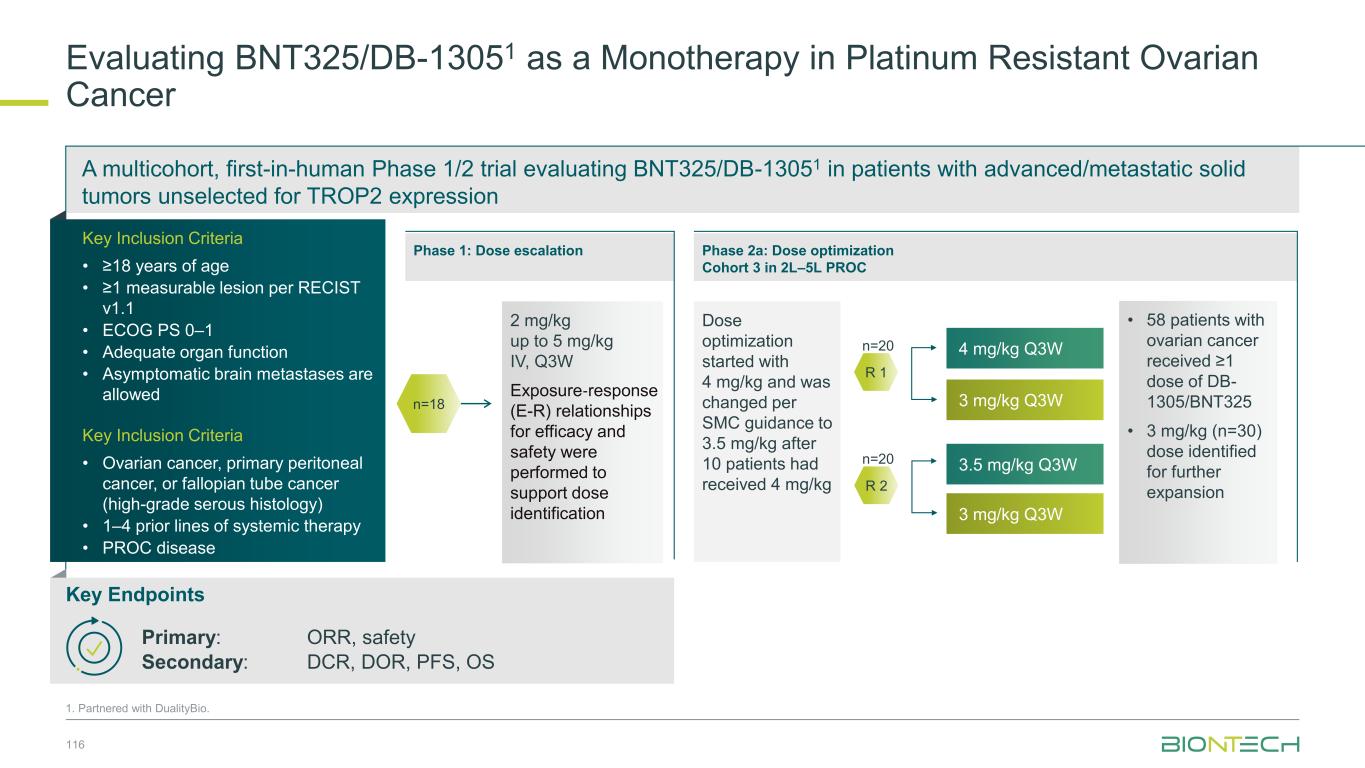 Evaluating BNT325/DB-1305$^1$ as a Monotherapy in Platinum Resistant Ovarian Cancer

A multicohort, first-in-human Phase 1/2 trial evaluating BNT325/DB-1305$^1$ in patients with advanced/metastatic solid tumors unselected for TROP2 expression

Key Inclusion Criteria
• ≥18 years of age
• ≥1 measurable lesion per RECIST v1.1
• ECOG PS 0–1
• Adequate organ function
• Asymptomatic brain metastases are allowed

Key Inclusion Criteria
• Ovarian cancer, primary peritoneal cancer, or fallopian tube cancer (high-grade serous histology)
• 1–4 prior lines of systemic therapy
• PROC disease

Phase 1: Dose escalation

n=18

2 mg/kg up to 5 mg/kg IV, Q3W

Exposure-response (E-R) relationships for efficacy and safety were performed to support dose identification

Phase 2a: Dose optimization
Cohort 3 in 2L–5L PROC

Dose optimization started with 4 mg/kg and was changed per SMC guidance to 3.5 mg/kg after 10 patients had received 4 mg/kg

n=20
R 1
4 mg/kg Q3W
3 mg/kg Q3W

n=20
R 2
3.5 mg/kg Q3W
3 mg/kg Q3W

• 58 patients with ovarian cancer received ≥1 dose of DB-1305/BNT325
• 3 mg/kg (n=30) dose identified for further expansion

Key Endpoints
Primary: ORR, safety
Secondary: DCR, DOR, PFS, OS

1. Partnered with DualityBio.

116

BIONTECH